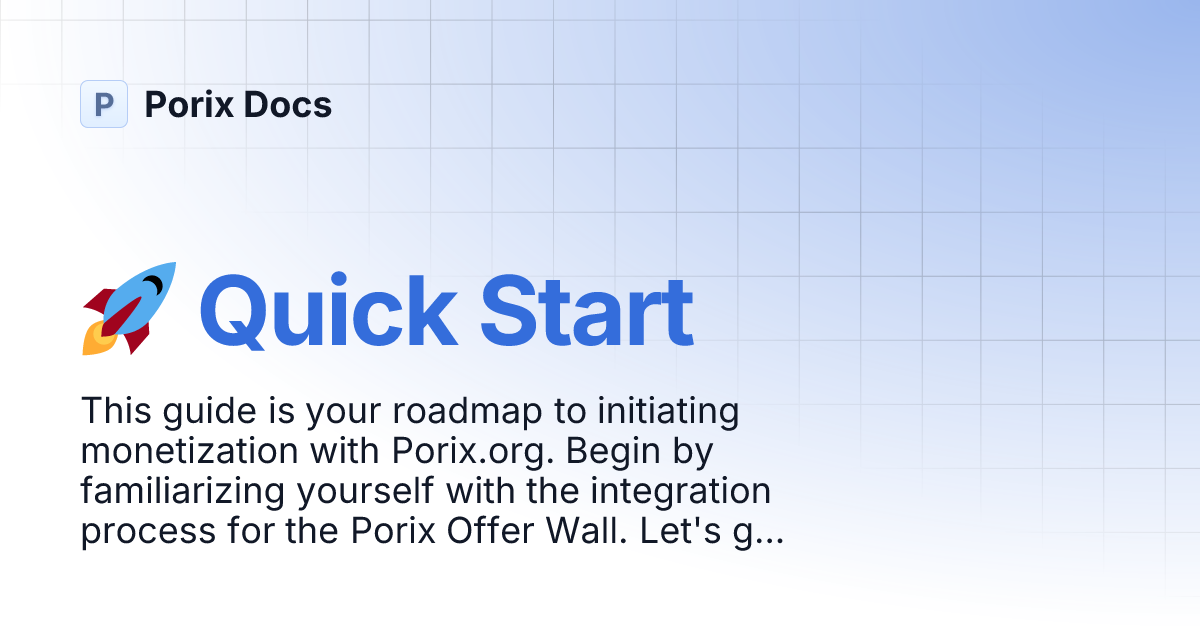 P Porix Docs

🚀 Quick Start

This guide is your roadmap to initiating monetization with Porix.org. Begin by familiarizing yourself with the integration process for the Porix Offer Wall. Let's g...